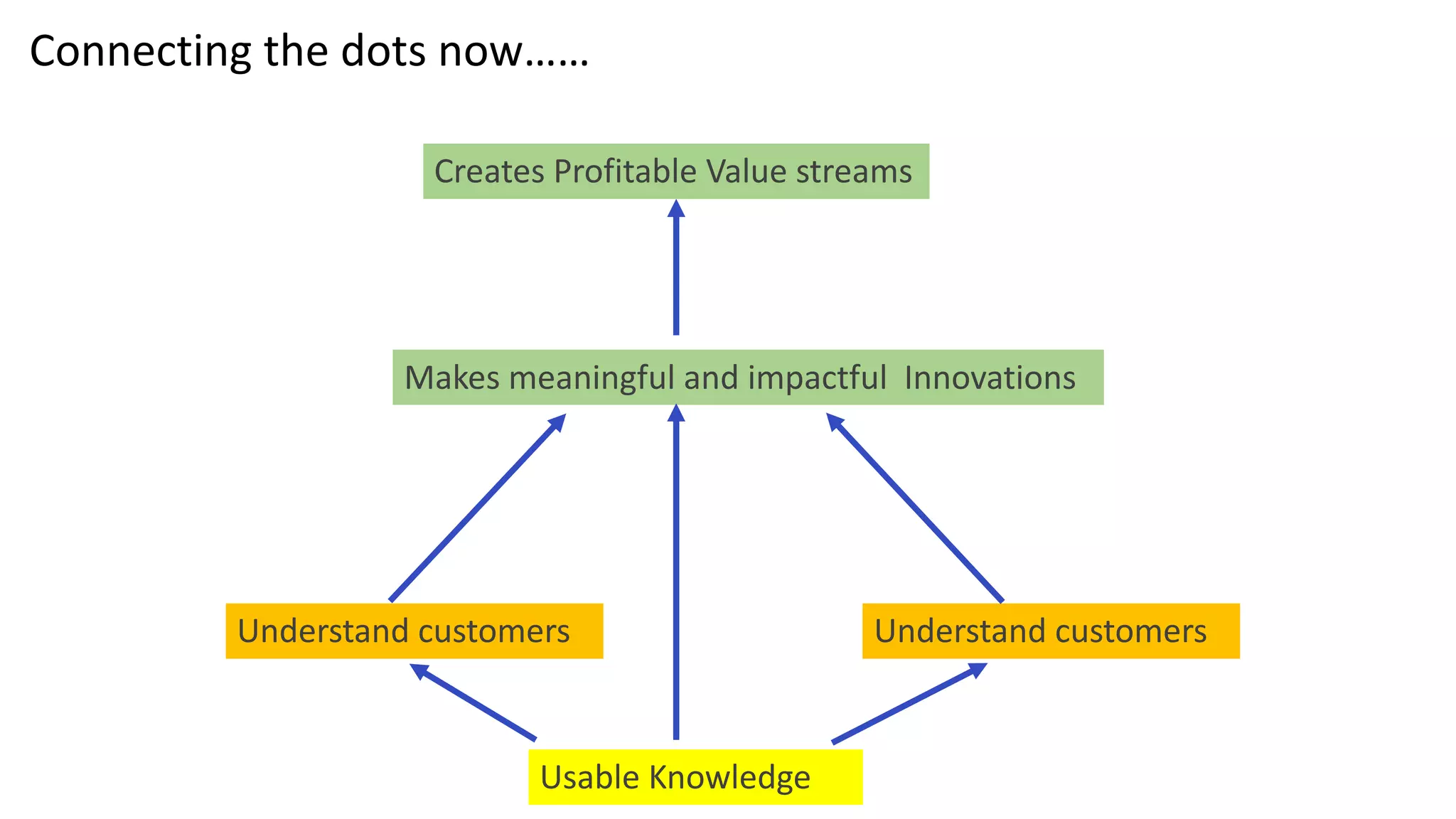 Connecting the dots now……

Creates Profitable Value streams

Makes meaningful and impactful Innovations

Understand customers

Understand customers

Usable Knowledge